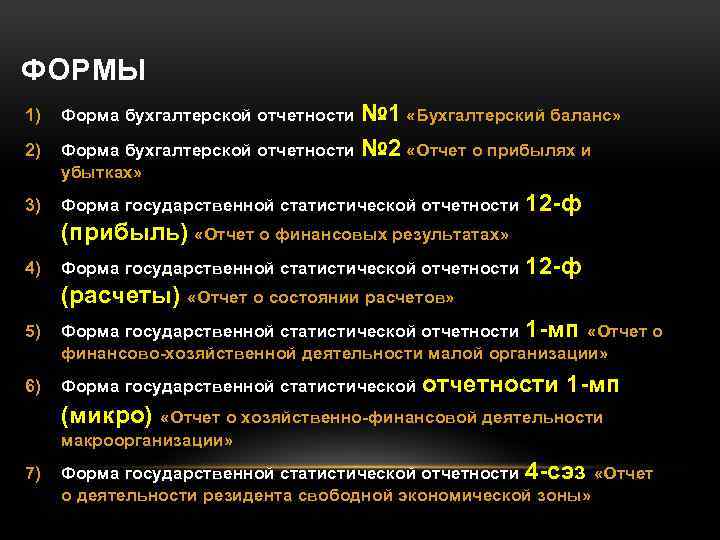 ФОРМЫ

1) Форма бухгалтерской отчетности №1 «Бухгалтерский баланс»

2) Форма бухгалтерской отчетности №2 «Отчет о прибылях и убытках»

3) Форма государственной статистической отчетности 12-ф (прибыль) «Отчет о финансовых результатах»

4) Форма государственной статистической отчетности 12-ф (расчеты) «Отчет о состоянии расчетов»

5) Форма государственной статистической отчетности 1-мп «Отчет о финансово-хозяйственной деятельности малой организации»

6) Форма государственной статистической отчетности 1-мп (микро) «Отчет о хозяйственно-финансовой деятельности макроорганизации»

7) Форма государственной статистической отчетности 4-сэз «Отчет о деятельности резидента свободной экономической зоны»